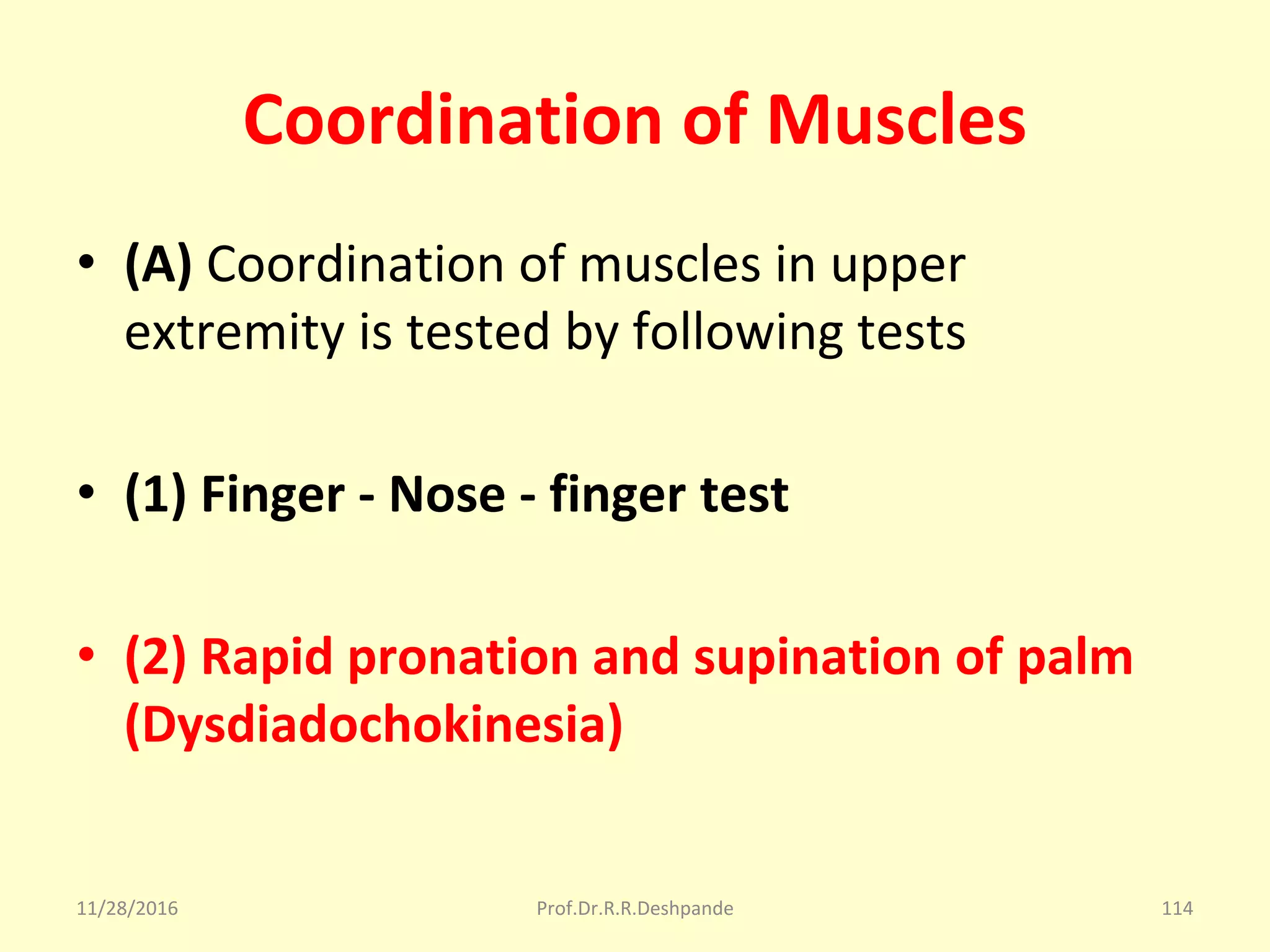 Coordination of Muscles

• (A) Coordination of muscles in upper extremity is tested by following tests

• (1) Finger - Nose - finger test

• (2) Rapid pronation and supination of palm (Dysdiadochokinesia)

11/28/2016 Prof.Dr.R.R.Deshpande 114